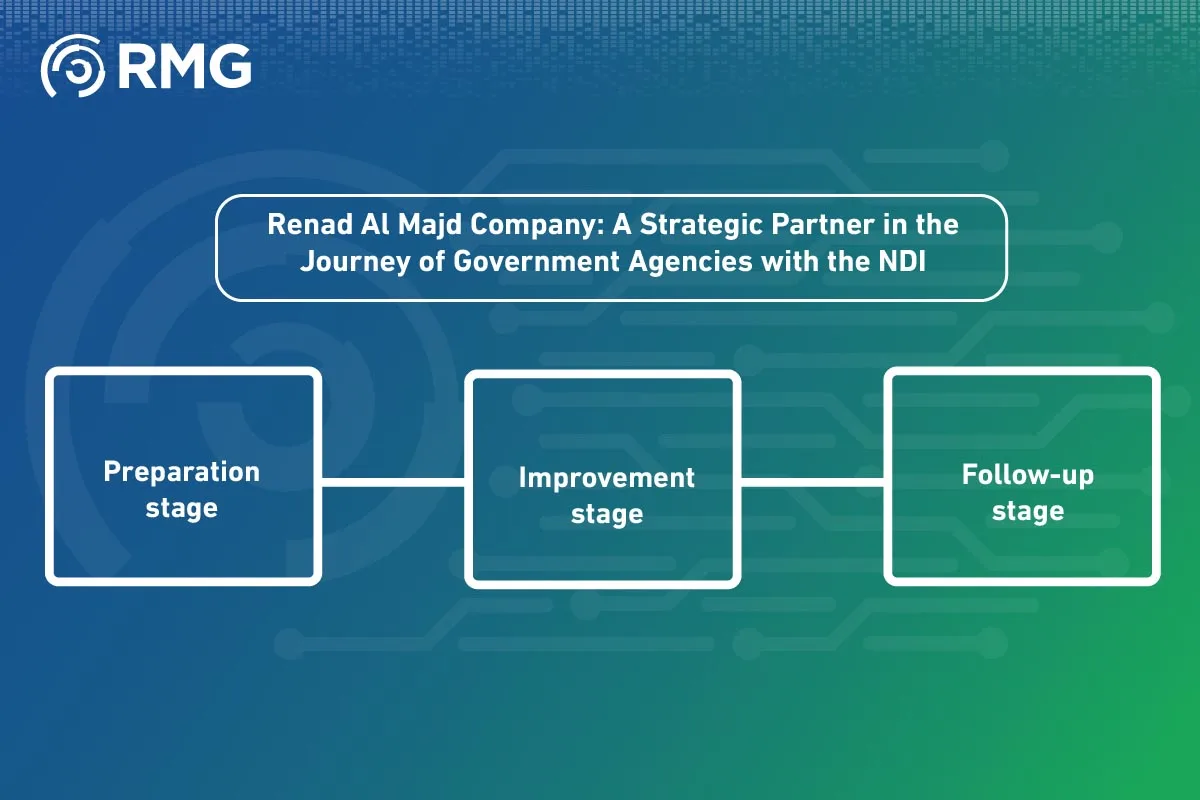 RMG

Renad Al Majd Company: A Strategic Partner in the Journey of Government Agencies with the NDI

Preparation stage

Improvement stage

Follow-up stage